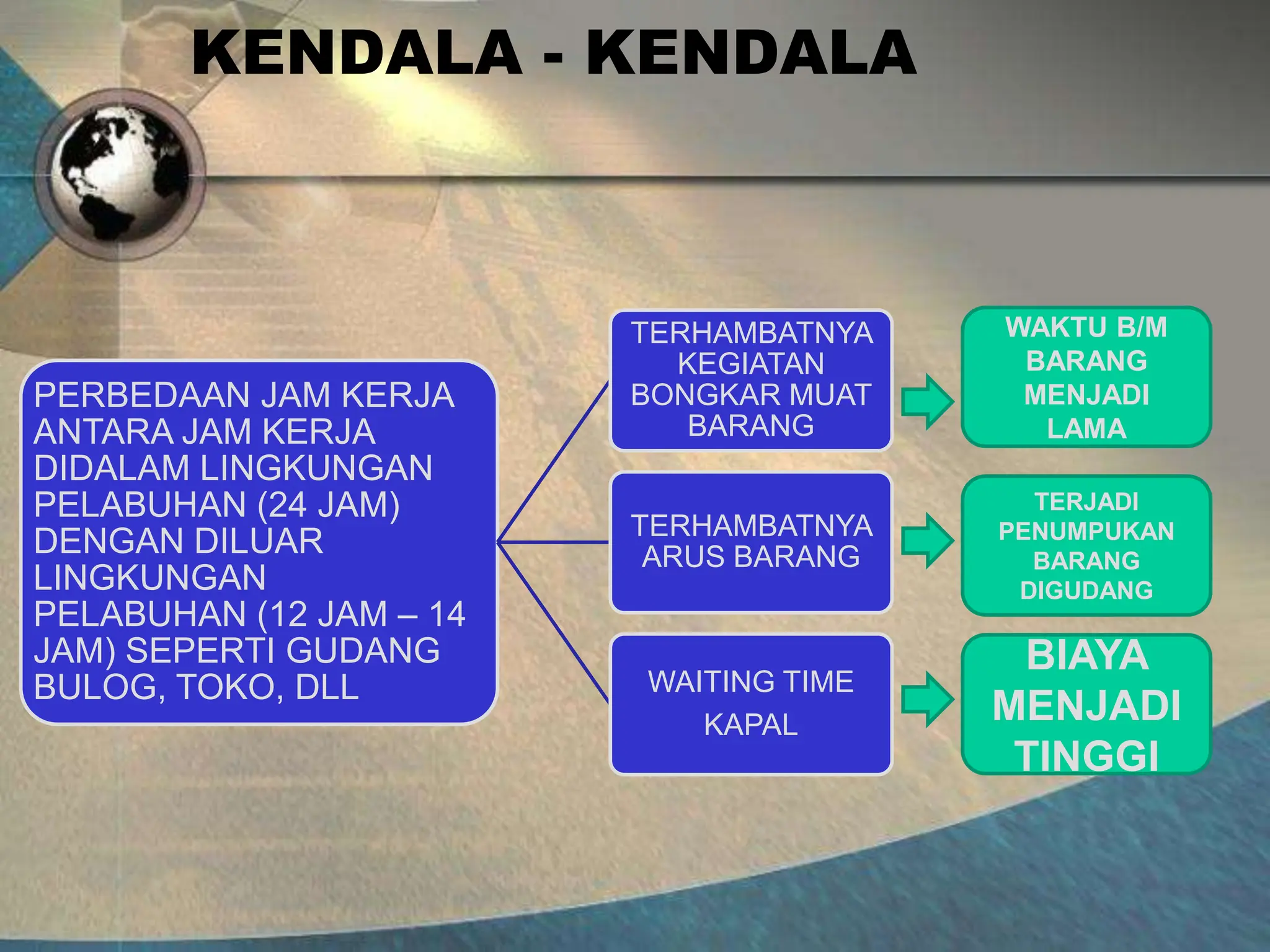 KENDALA - KENDALA

PERBEDAAN JAM KERJA ANTARA JAM KERJA DIDALAM LINGKUNGAN PELABUHAN (24 JAM) DENGAN DILUAR LINGKUNGAN PELABUHAN (12 JAM – 14 JAM) SEPERTI GUDANG BULOG, TOKO, DLL

TERHAMBATNYA KEGIATAN BONGKAR MUAT BARANG

WAKTU B/M BARANG MENJADI LAMA

TERHAMBATNYA ARUS BARANG

TERJADI PENUMPUKAN BARANG DIGUDANG

WAITING TIME KAPAL

BIAYA MENJADI TINGGI